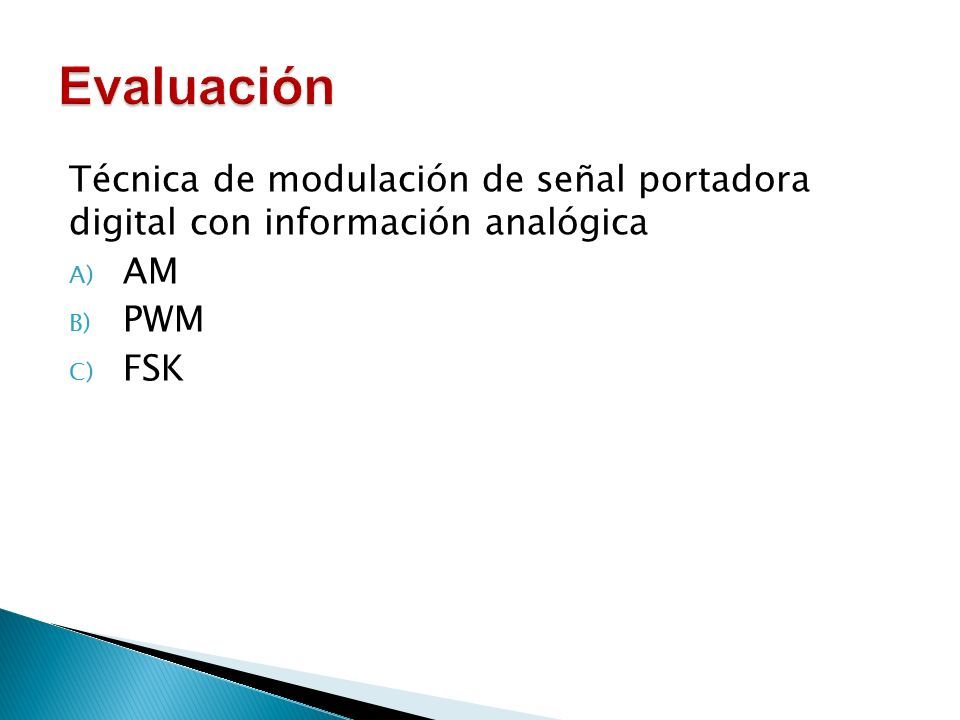 Evaluación

Técnica de modulación de señal portadora digital con información analógica

A) AM
B) PWM
C) FSK